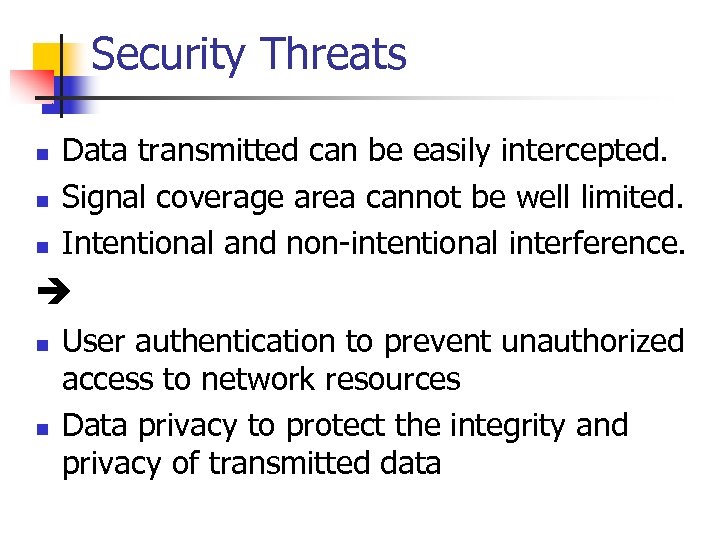 Security Threats

- Data transmitted can be easily intercepted.
- Signal coverage area cannot be well limited.
- Intentional and non-intentional interference.

→

- User authentication to prevent unauthorized access to network resources
- Data privacy to protect the integrity and privacy of transmitted data